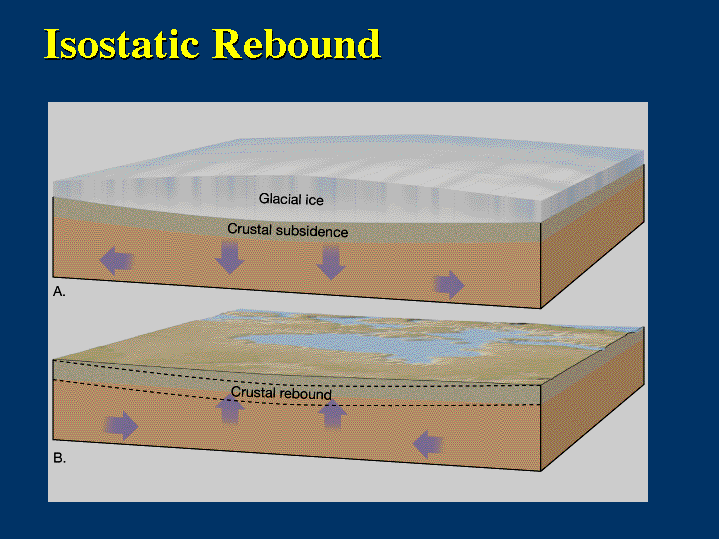 Isostatic Rebound

Glacial ice

Crustal subsidence

A.

Crustal rebound

B.